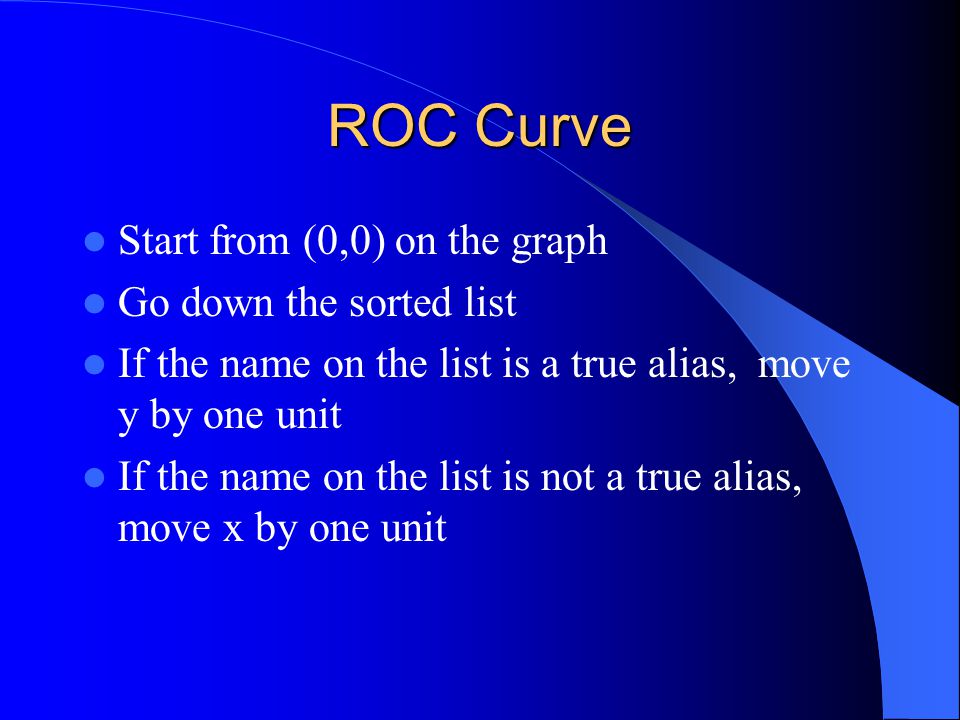 ROC Curve

- Start from (0,0) on the graph
- Go down the sorted list
- If the name on the list is a true alias, move y by one unit
- If the name on the list is not a true alias, move x by one unit